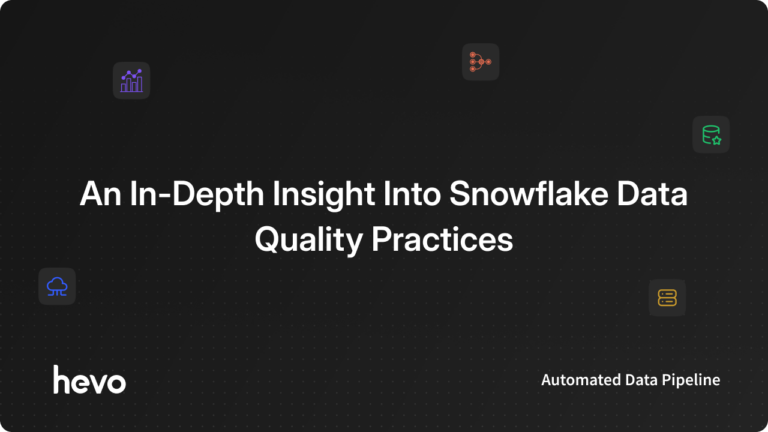 An In-Depth Insight Into Snowflake Data Quality Practices

hevo

Automated Data Pipeline